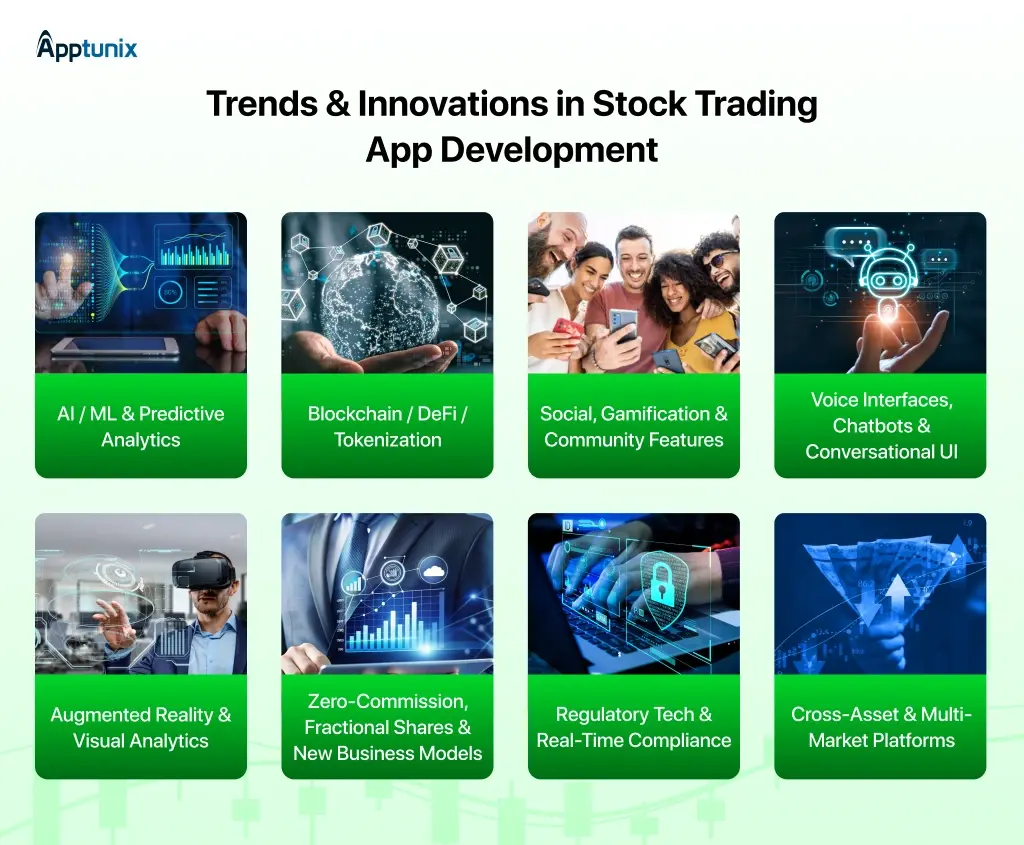 Apptunix

Trends & Innovations in Stock Trading App Development

AI / ML & Predictive Analytics

Blockchain / DeFi / Tokenization

Social, Gamification & Community Features

Voice Interfaces, Chatbots & Conversational UI

Augmented Reality & Visual Analytics

Zero-Commission, Fractional Shares & New Business Models

Regulatory Tech & Real-Time Compliance

Cross-Asset & Multi-Market Platforms